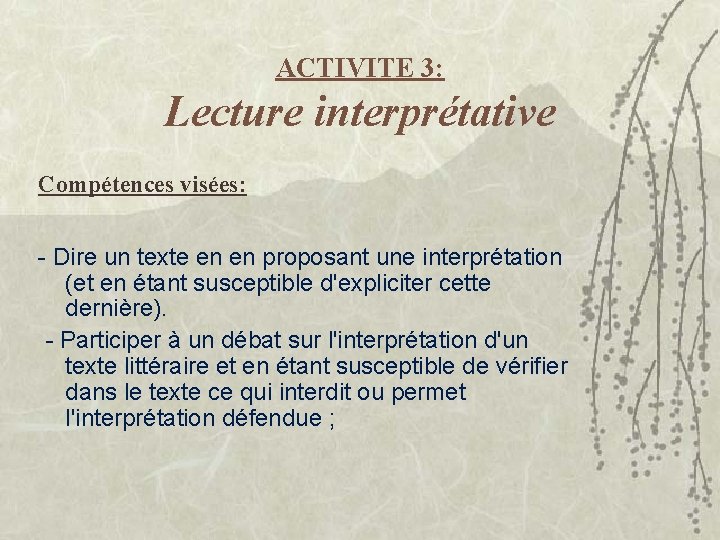 ACTIVITE 3:
Lecture interprétative

Compétences visées:

- Dire un texte en en proposant une interprétation (et en étant susceptible d'expliciter cette dernière).

- Participer à un débat sur l'interprétation d'un texte littéraire et en étant susceptible de vérifier dans le texte ce qui interdit ou permet l'interprétation défendue ;